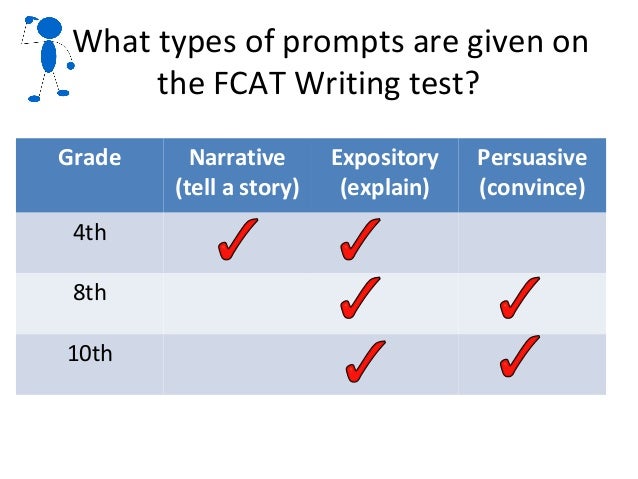 What types of prompts are given on the FCAT Writing test?

| Grade | Narrative (tell a story) | Expository (explain) | Persuasive (convince) |
|---|---|---|---|
| 4th | ✓ | ✓ | |
| 8th | | ✓ | ✓ |
| 10th | | ✓ | ✓ |